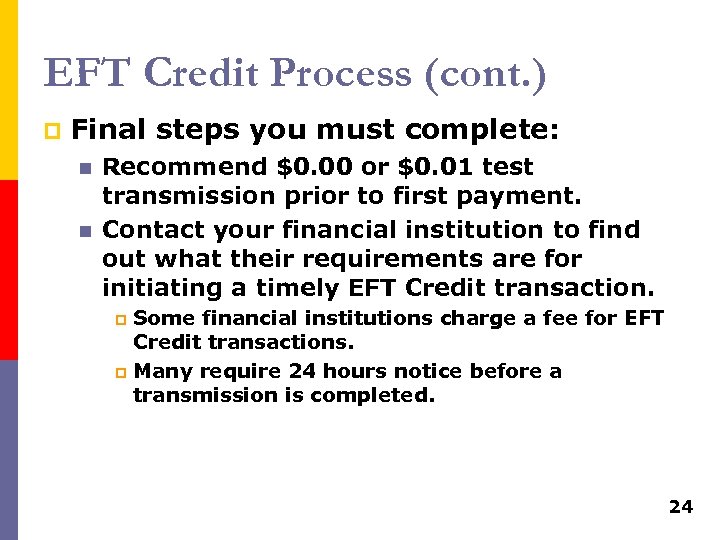 EFT Credit Process (cont.)

Final steps you must complete:

Recommend \$0.00 or \$0.01 test transmission prior to first payment.

Contact your financial institution to find out what their requirements are for initiating a timely EFT Credit transaction.

Some financial institutions charge a fee for EFT Credit transactions.

Many require 24 hours notice before a transmission is completed.

24